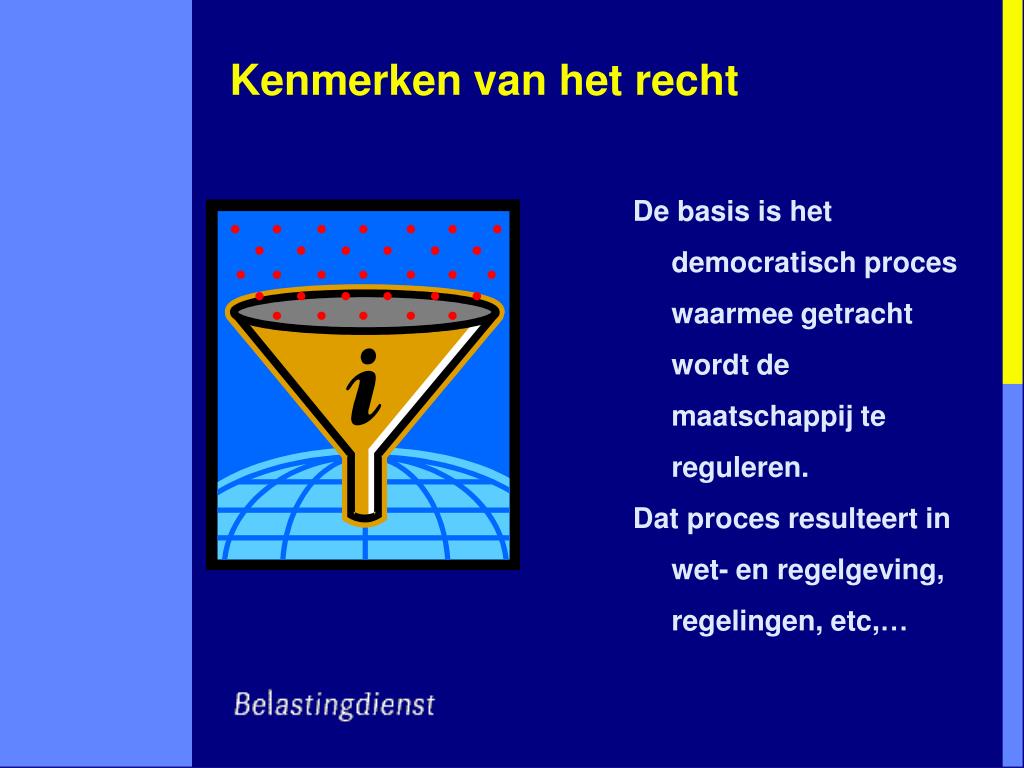 Kenmerken van het recht

i

De basis is het democratisch proces waarmee getracht wordt de maatschappij te reguleren.

Dat proces resulteert in wet- en regelgeving, regelingen, etc,…

Belastingdienst